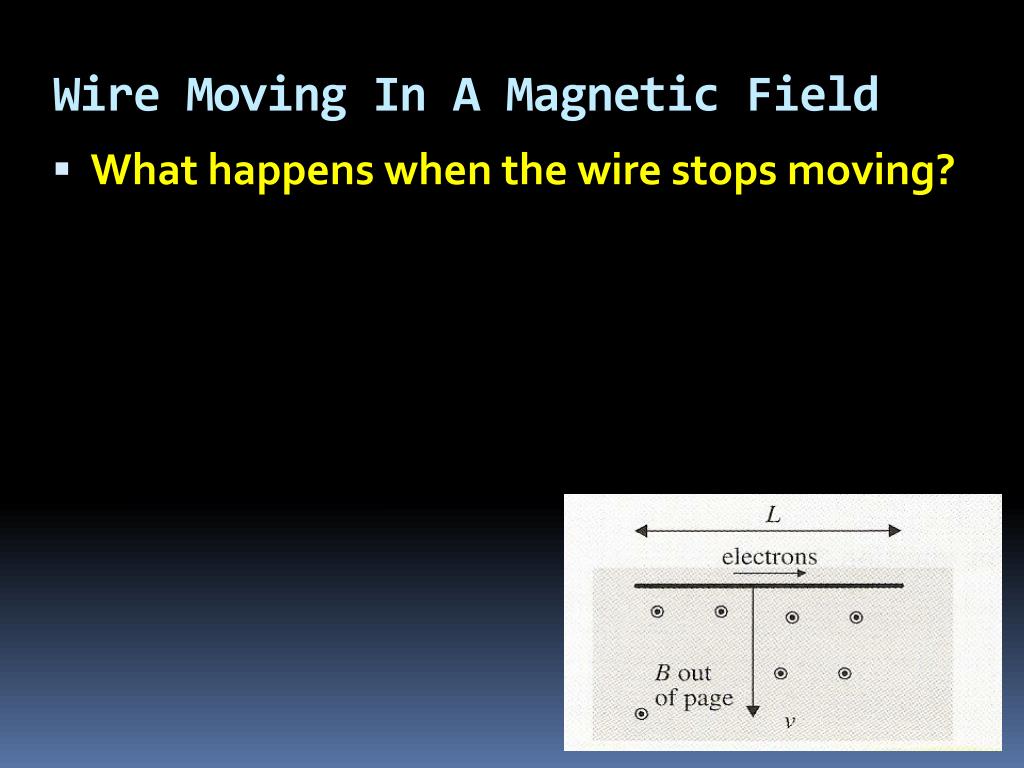 Wire Moving In A Magnetic Field

▪ What happens when the wire stops moving?

$L$

electrons

$B$ out of page

$v$